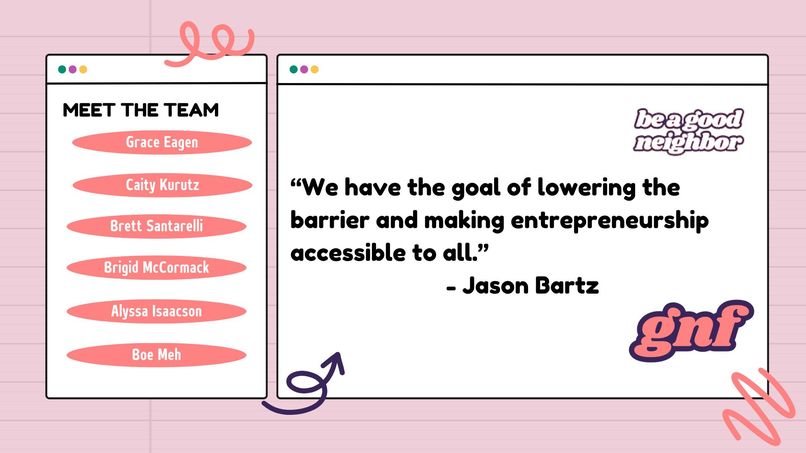 MEET THE TEAM

Grace Eagen

Caity Kurutz

Brett Santarelli

Brigid McCormack

Alyssa Isaacson

Boe Meh

be a good neighbor

“We have the goal of lowering the barrier and making entrepreneurship accessible to all.”
- Jason Bartz

gnf